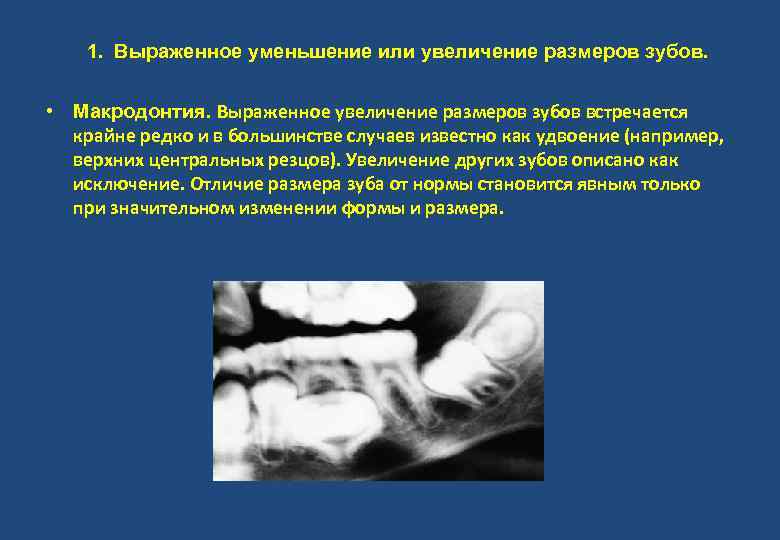 1. Выраженное уменьшение или увеличение размеров зубов.

• Макродонтия. Выраженное увеличение размеров зубов встречается крайне редко и в большинстве случаев известно как удвоение (например, верхних центральных резцов). Увеличение других зубов описано как исключение. Отличие размера зуба от нормы становится явным только при значительном изменении формы и размера.